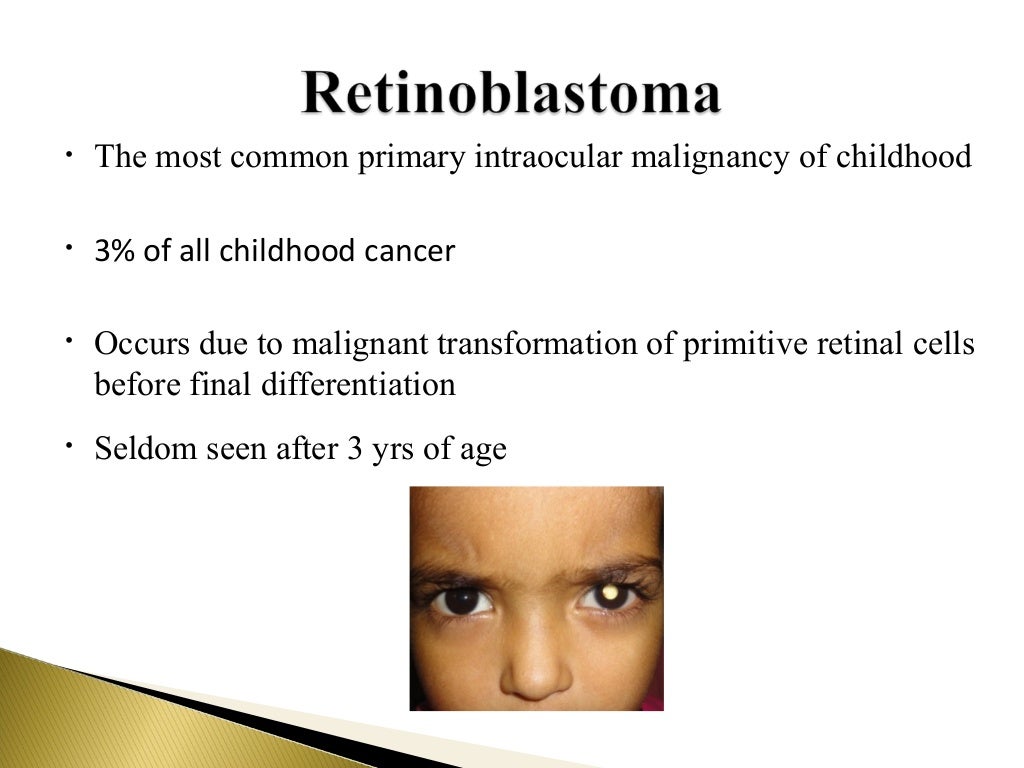 Retinoblastoma

• The most common primary intraocular malignancy of childhood

• 3% of all childhood cancer

• Occurs due to malignant transformation of primitive retinal cells before final differentiation

• Seldom seen after 3 yrs of age